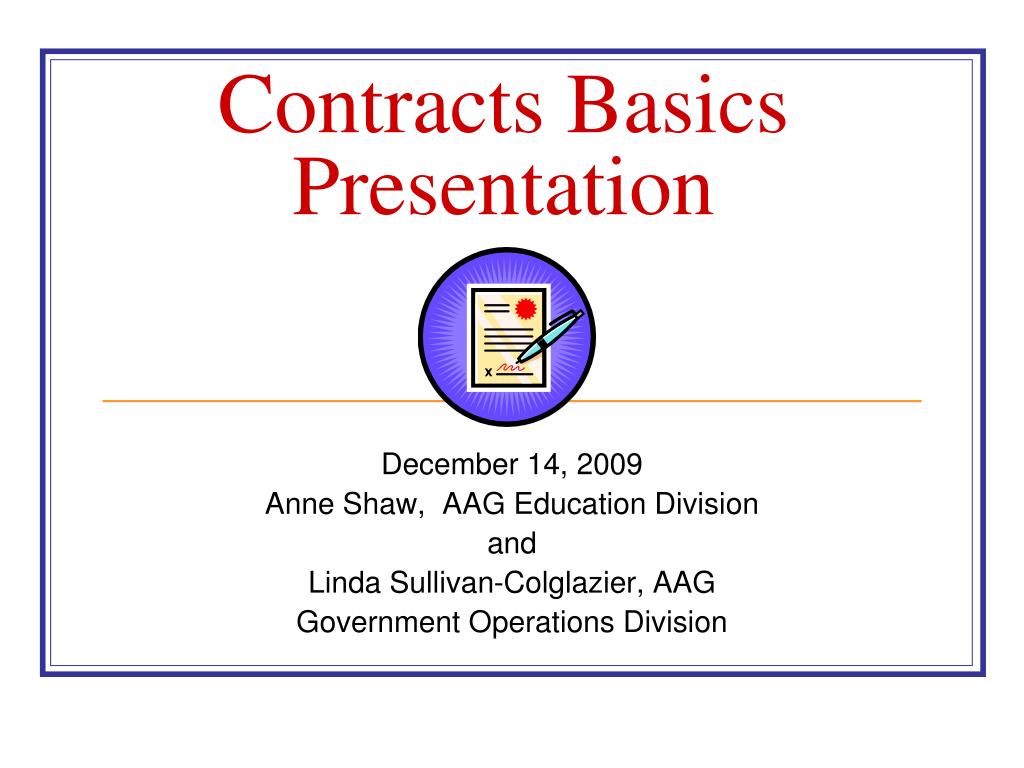 Contracts Basics Presentation

x

December 14, 2009
Anne Shaw, AAG Education Division
and
Linda Sullivan-Colglazier, AAG
Government Operations Division